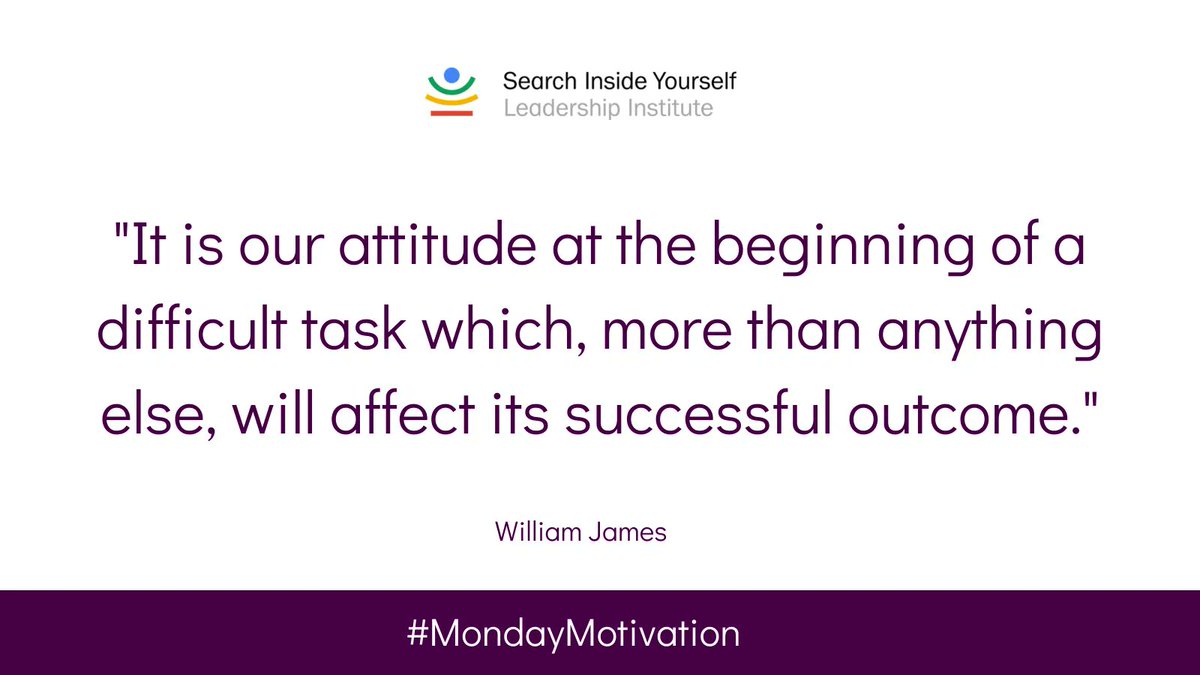 Search Inside Yourself
Leadership Institute

"It is our attitude at the beginning of a difficult task which, more than anything else, will affect its successful outcome."

William James

#MondayMotivation